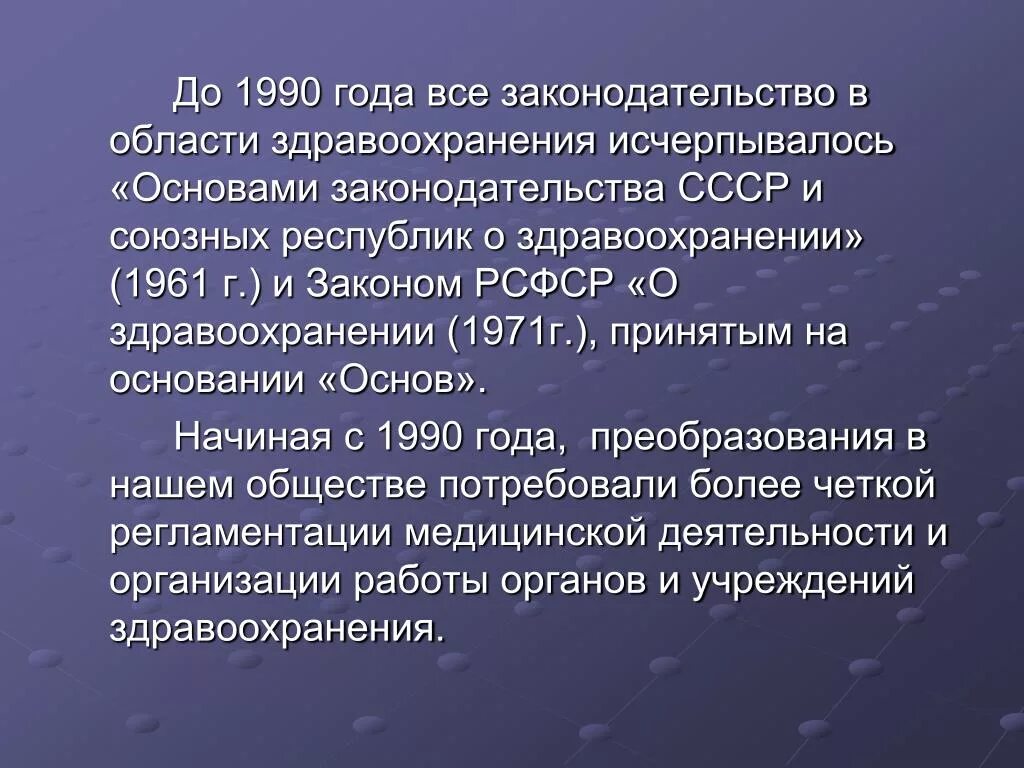 До 1990 года все законодательство в области здравоохранения исчерпывалось «Основами законодательства СССР и союзных республик о здравоохранении» (1961 г.) и Законом РСФСР «О здравоохранении (1971г.), принятым на основании «Основ».

Начиная с 1990 года,  преобразования в нашем обществе потребовали более четкой регламентации медицинской деятельности и организации работы органов и учреждений здравоохранения.